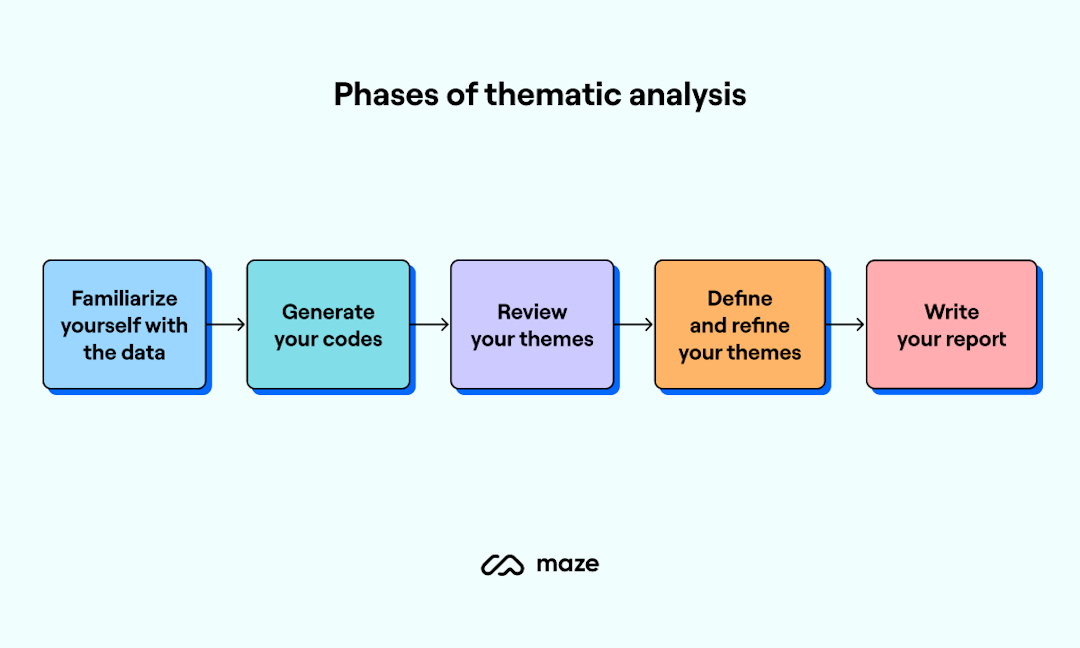 Phases of thematic analysis

Familiarize yourself with the data

Generate your codes

Review your themes

Define and refine your themes

Write your report

maze